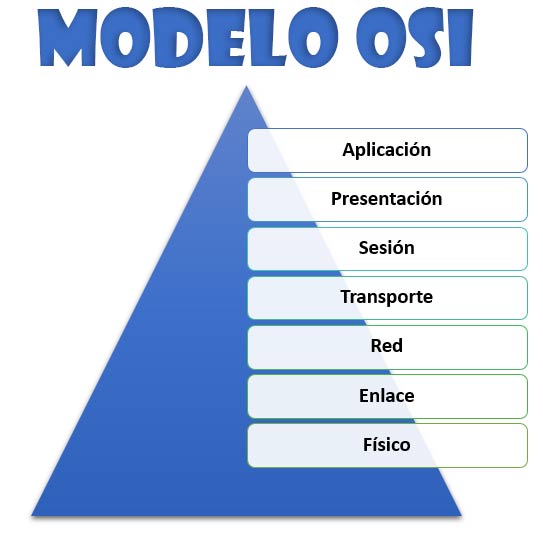 MODELO OSI

Aplicación

Presentación

Sesión

Transporte

Red

Enlace

Físico